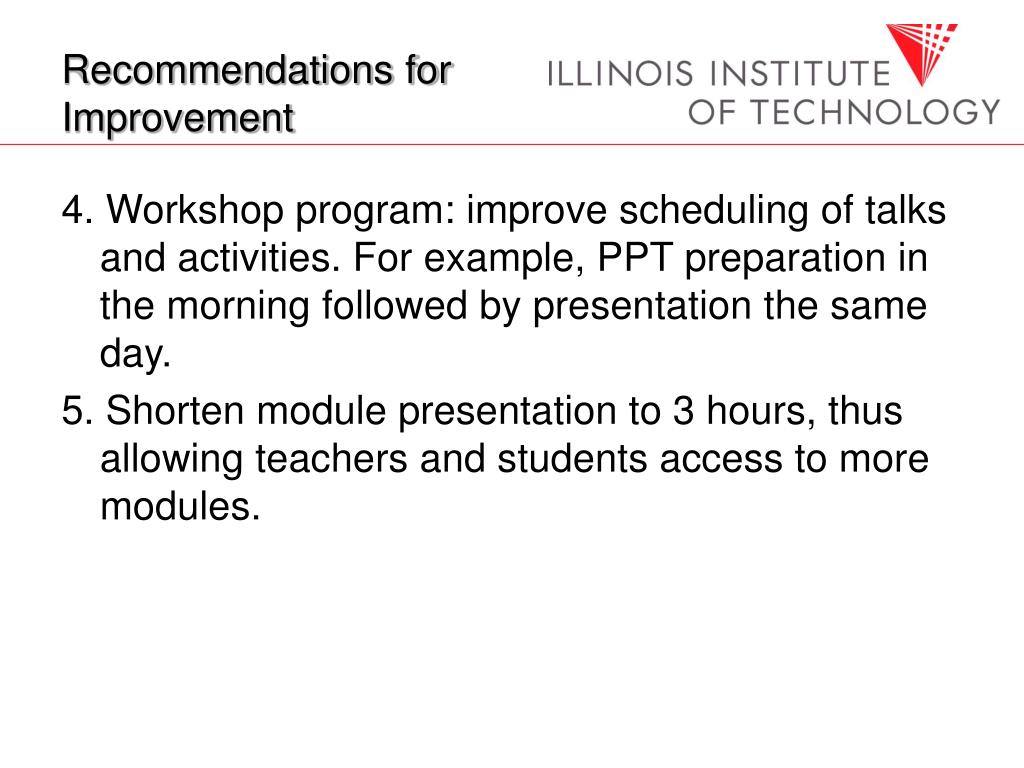 Recommendations for Improvement

ILLINOIS INSTITUTE OF TECHNOLOGY

4. Workshop program: improve scheduling of talks and activities. For example, PPT preparation in the morning followed by presentation the same day.

5. Shorten module presentation to 3 hours, thus allowing teachers and students access to more modules.